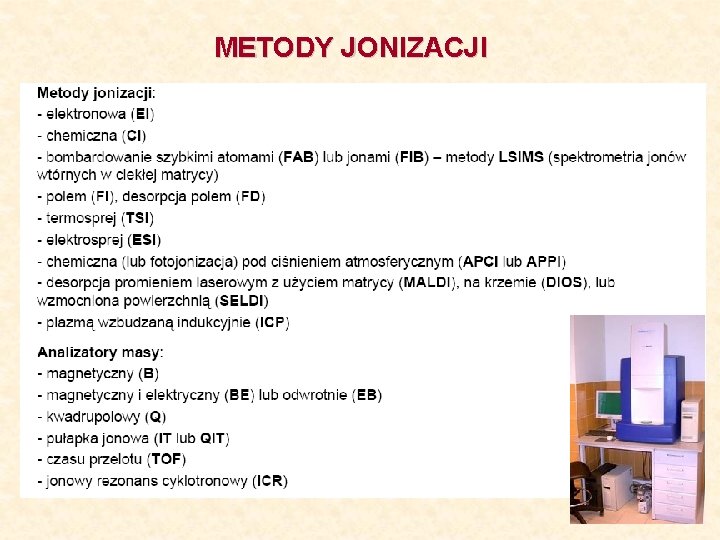 METODY JONIZACJI

Metody jonizacji:
- elektronowa (EI)
- chemiczna (CI)
- bombardowanie szybkimi atomami (FAB) lub jonami (FIB) – metody LSIMS (spektrometria jonów wtórnych w ciekłej matrycy)
- polem (FI), desorpcja polem (FD)
- termosprej (TSI)
- elektrosprej (ESI)
- chemiczna (lub fotojonizacja) pod ciśnieniem atmosferycznym (APCI lub APPI)
- desorpcja promieniem laserowym z użyciem matrycy (MALDI), na krzemie (DIOS), lub wzmocniona powierzchnią (SELDI)
- plazmą wzbudzaną indukcyjnie (ICP)

Analizatory masy:
- magnetyczny (B)
- magnetyczny i elektryczny (BE) lub odwrotnie (EB)
- kwadrupolowy (Q)
- pułapka jonowa (IT lub QIT)
- czasu przelotu (TOF)
- jonowy rezonans cyklotronowy (ICR)